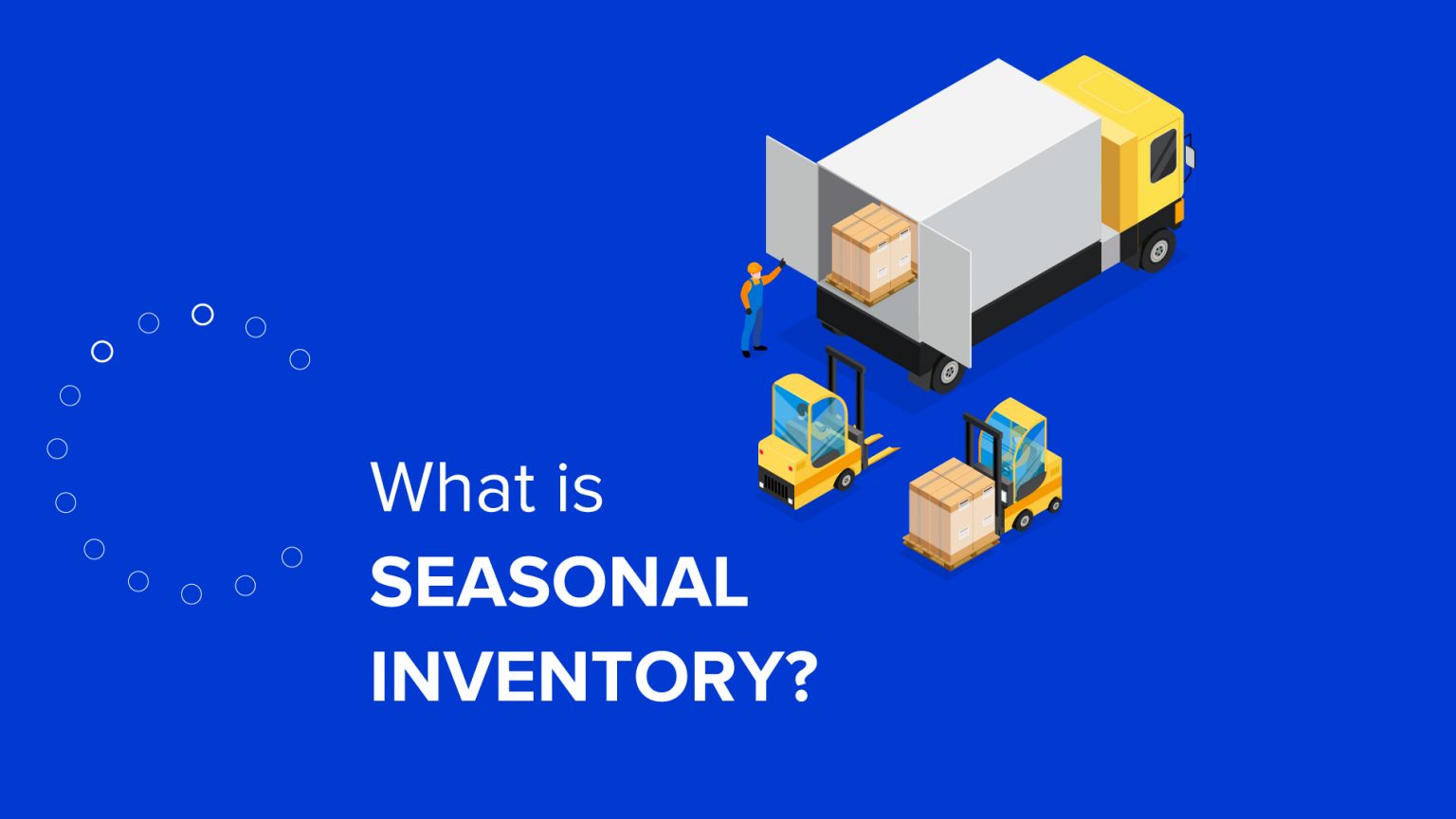 What is
SEASONAL
INVENTORY?